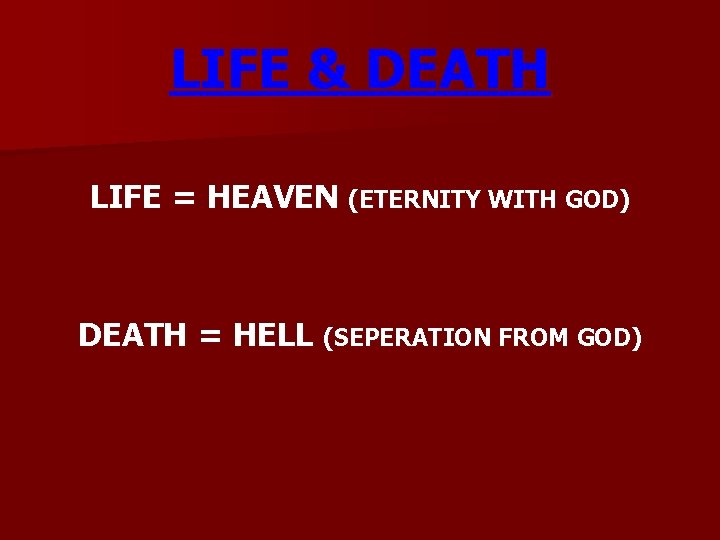 LIFE & DEATH

LIFE = HEAVEN (ETERNITY WITH GOD)

DEATH = HELL (SEPERATION FROM GOD)